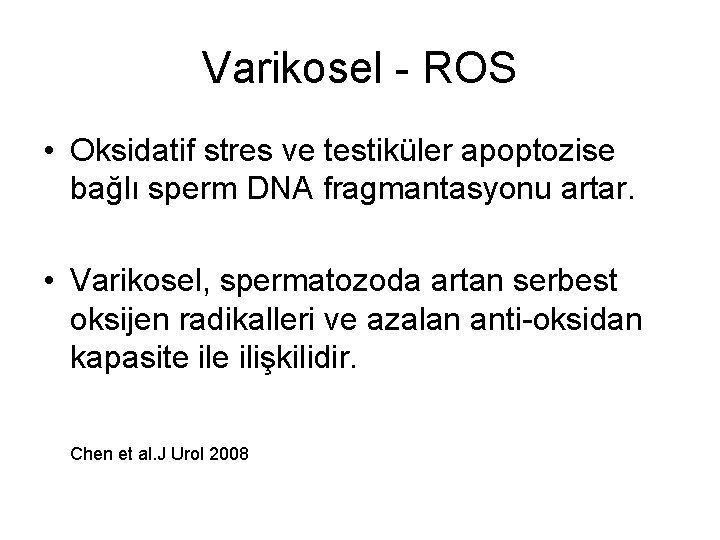 Varikosel - ROS

• Oksidatif stres ve testiküler apoptozise bağlı sperm DNA fragmantasyonu artar.

• Varikosel, spermatozoda artan serbest oksijen radikalleri ve azalan anti-oksidan kapasite ile ilişkilidir.

Chen et al.J Urol 2008